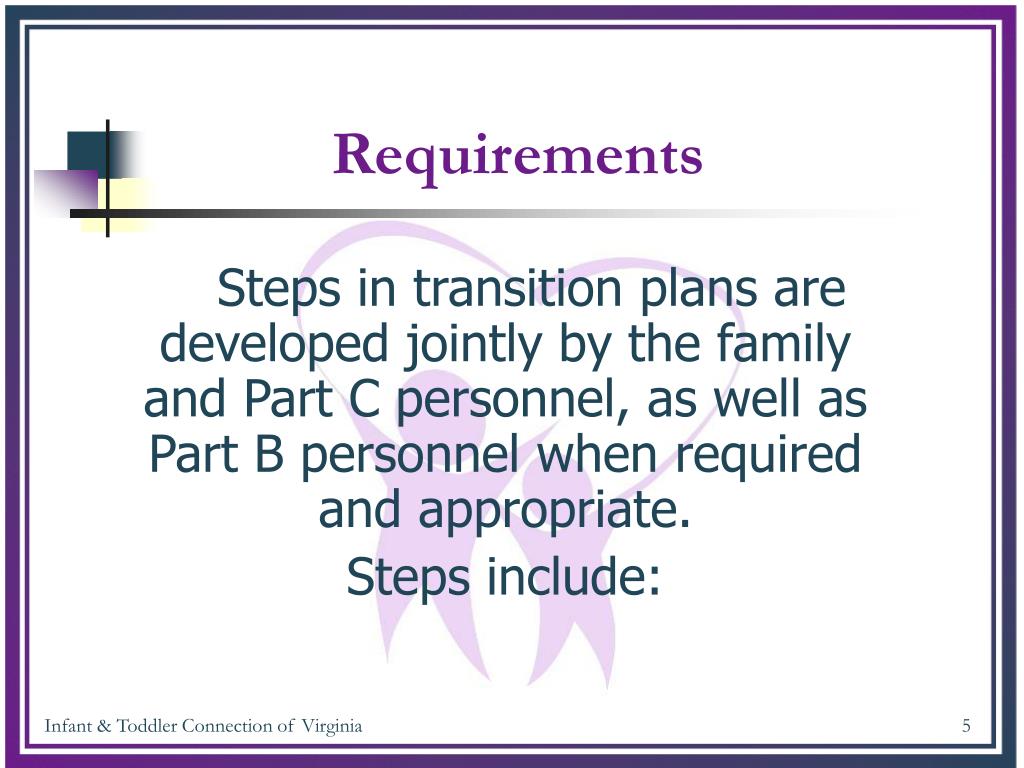 Requirements

Steps in transition plans are developed jointly by the family and Part C personnel, as well as Part B personnel when required and appropriate.

Steps include:

Infant & Toddler Connection of Virginia

5